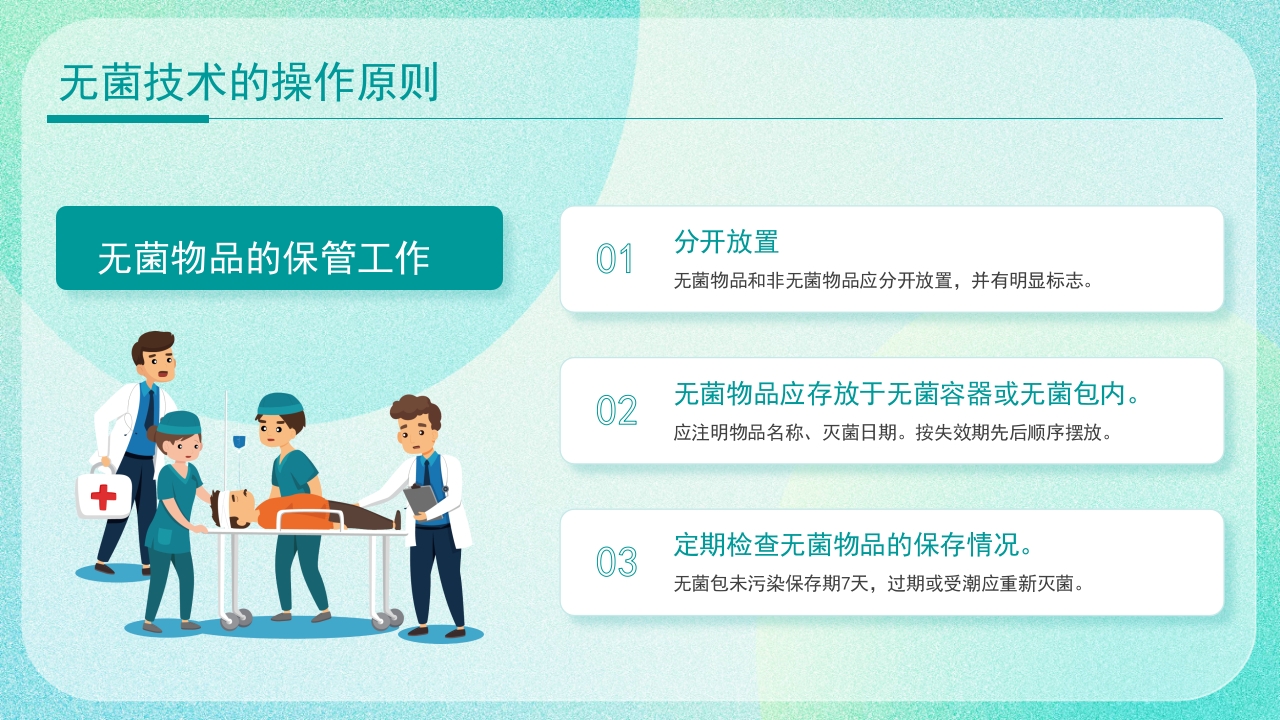 无菌技术的操作原则

无菌物品的保管工作

01
分开放置
无菌物品和非无菌物品应分开放置，并有明显标志。

02
无菌物品应存放于无菌容器或无菌包内。
应注明物品名称、灭菌日期。按失效期先后顺序摆放。

03
定期检查无菌物品的保存情况。
无菌包未污染保存期7天，过期或受潮应重新灭菌。